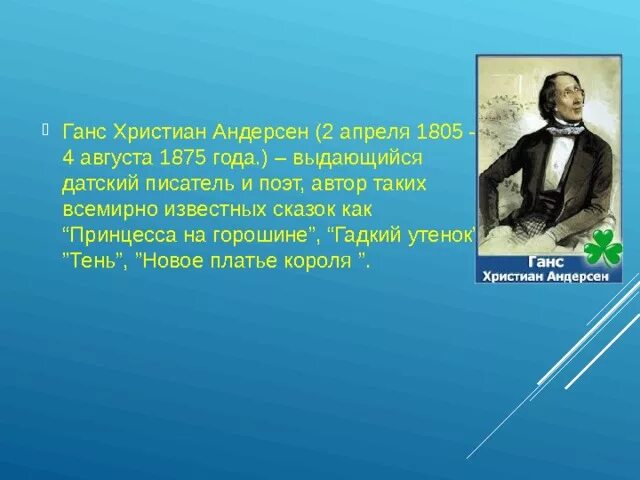 Ганс Христиан Андерсен (2 апреля 1805 - 4 августа 1875 года.) – выдающийся датский писатель и поэт, автор таких всемирно известных сказок как “Принцесса на горошине”, “Гадкий утенок” ”Тень”, ”Новое платье короля ”.

Ганс
Христиан Андерсен